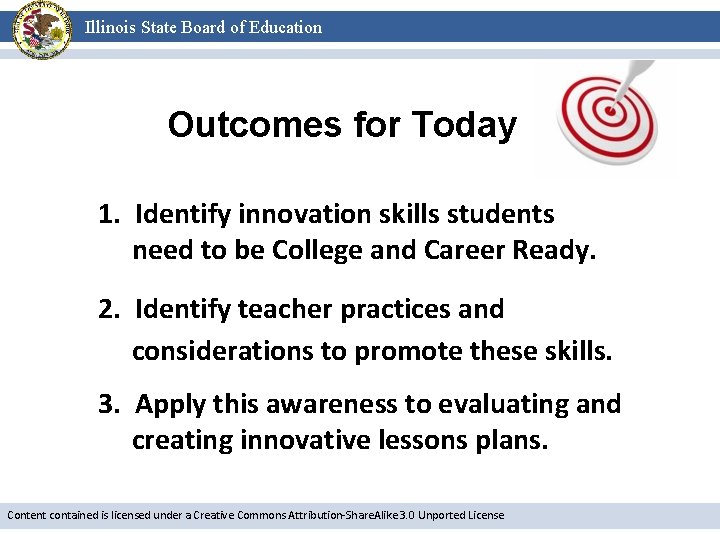 Illinois State Board of Education

Outcomes for Today

1. Identify innovation skills students need to be College and Career Ready.

2. Identify teacher practices and considerations to promote these skills.

3. Apply this awareness to evaluating and creating innovative lessons plans.

Content contained is licensed under a Creative Commons Attribution-ShareAlike 3.0 Unported License